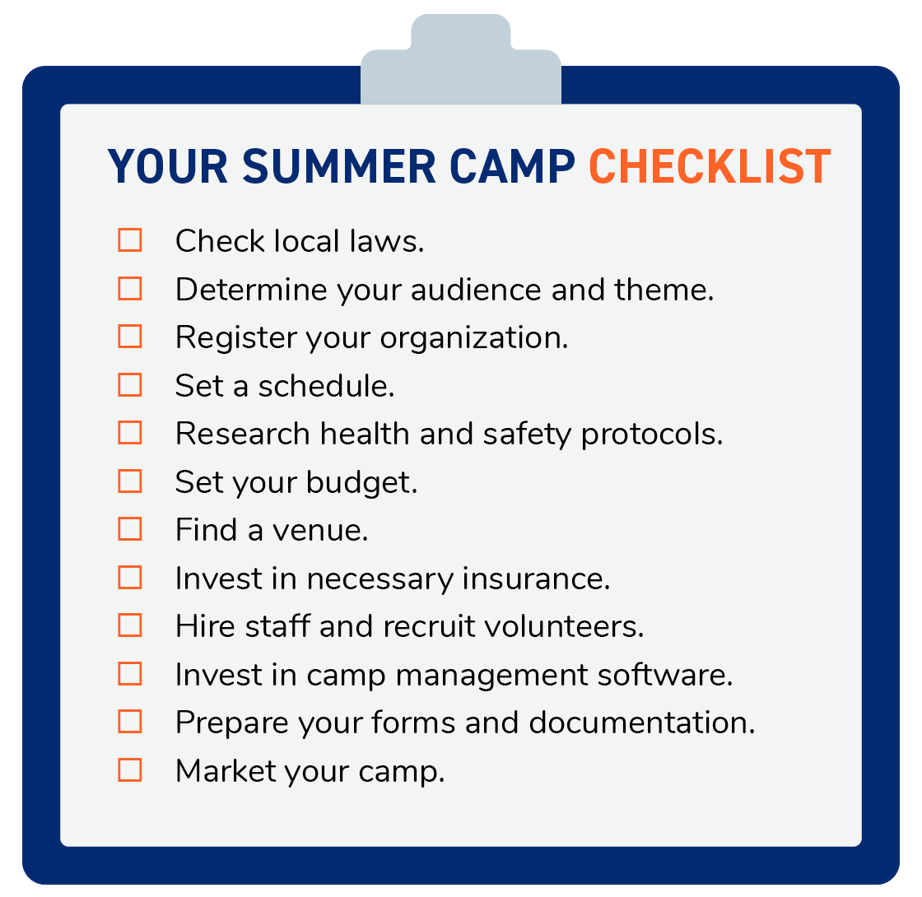 YOUR SUMMER CAMP CHECKLIST

☐ Check local laws.
☐ Determine your audience and theme.
☐ Register your organization.
☐ Set a schedule.
☐ Research health and safety protocols.
☐ Set your budget.
☐ Find a venue.
☐ Invest in necessary insurance.
☐ Hire staff and recruit volunteers.
☐ Invest in camp management software.
☐ Prepare your forms and documentation.
☐ Market your camp.